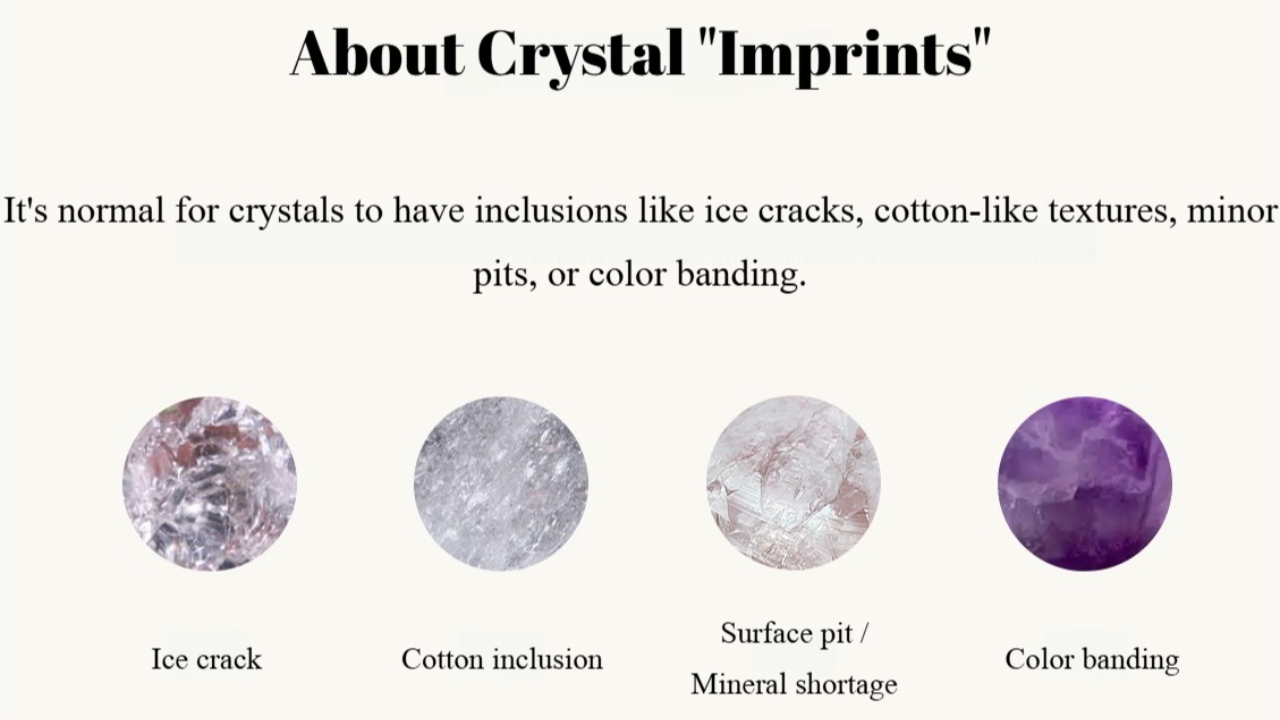 About Crystal "Imprints"

It's normal for crystals to have inclusions like ice cracks, cotton-like textures, minor pits, or color banding.

Ice crack

Cotton inclusion

Surface pit / Mineral shortage

Color banding